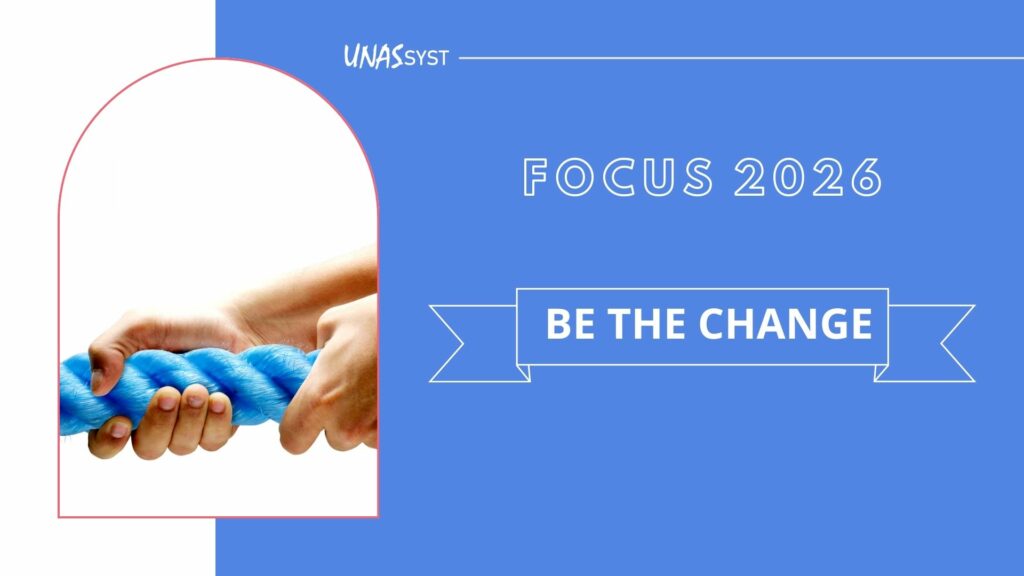 UNASSYST

FOCUS 2026

BE THE CHANGE